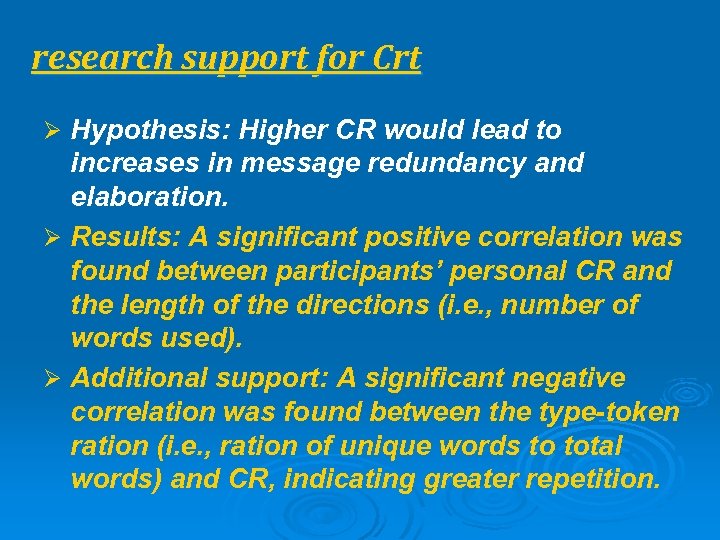 research support for Crt

➢ Hypothesis: Higher CR would lead to increases in message redundancy and elaboration.

➢ Results: A significant positive correlation was found between participants' personal CR and the length of the directions (i.e., number of words used).

➢ Additional support: A significant negative correlation was found between the type-token ration (i.e., ration of unique words to total words) and CR, indicating greater repetition.